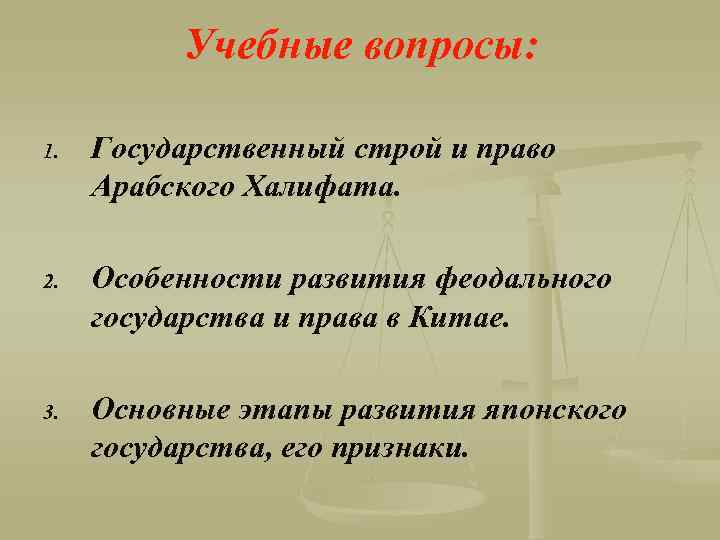 Учебные вопросы:

1. Государственный строй и право Арабского Халифата.

2. Особенности развития феодального государства и права в Китае.

3. Основные этапы развития японского государства, его признаки.